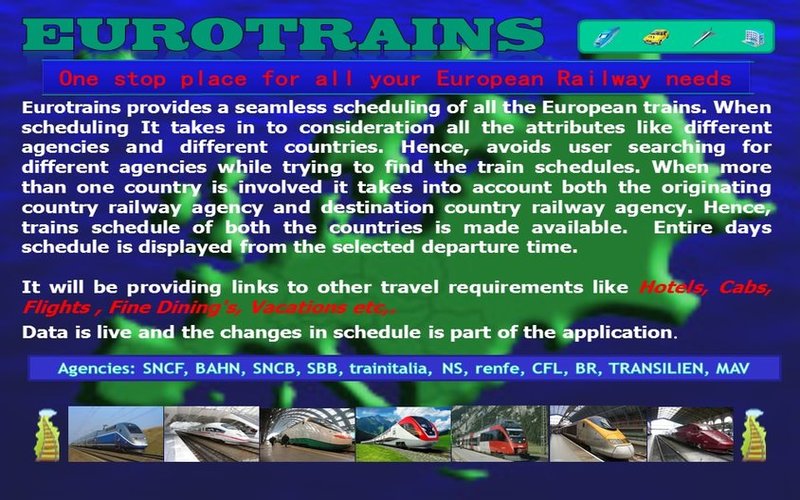 EUROTRAINS

One stop place for all your European Railway needs

Eurotrains provides a seamless scheduling of all the European trains. When scheduling It takes in to consideration all the attributes like different agencies and different countries. Hence, avoids user searching for different agencies while trying to find the train schedules. When more than one country is involved it takes into account both the originating country railway agency and destination country railway agency. Hence, trains schedule of both the countries is made available. Entire days schedule is displayed from the selected departure time.

It will be providing links to other travel requirements like Hotels, Cabs, Flights , Fine Dining's, Vacations etc,.

Data is live and the changes in schedule is part of the application.

Agencies: SNCF, BAHN, SNCB, SBB, trainitalia, NS, renfe, CFL, BR, TRANSILIEN, MAV